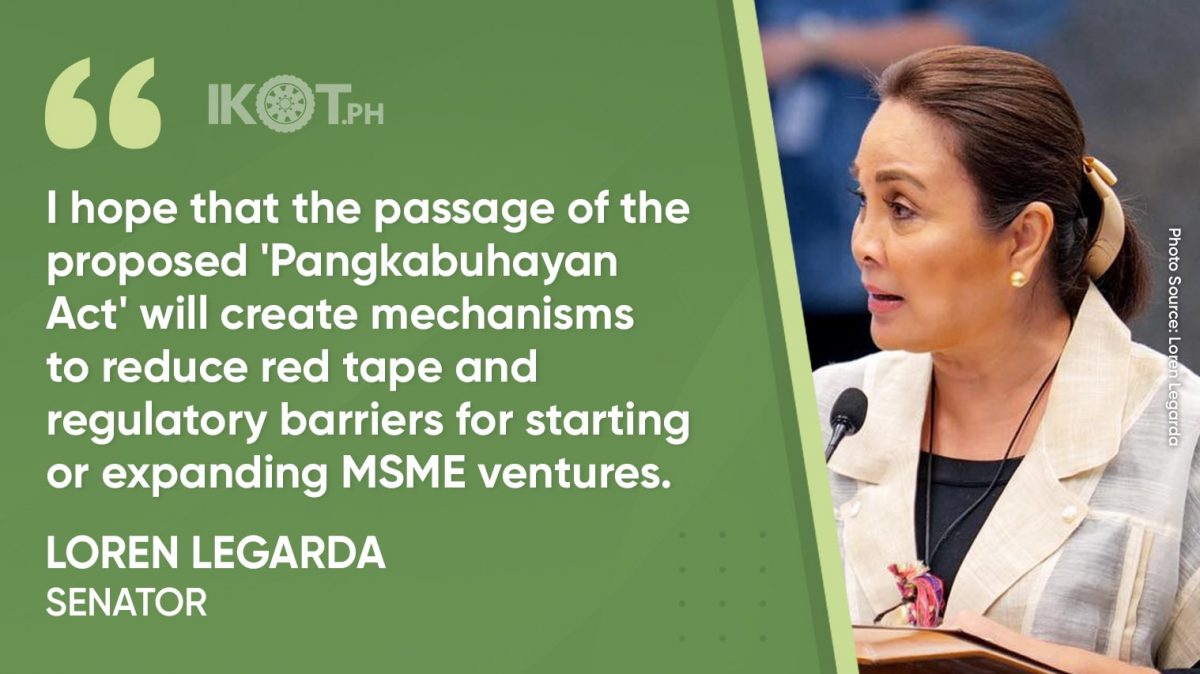 “

IKOT.PH

I hope that the passage of the proposed 'Pangkabuhayan Act' will create mechanisms to reduce red tape and regulatory barriers for starting or expanding MSME ventures.

LOREN LEGARDA
SENATOR

Photo Source: Loren Legarda